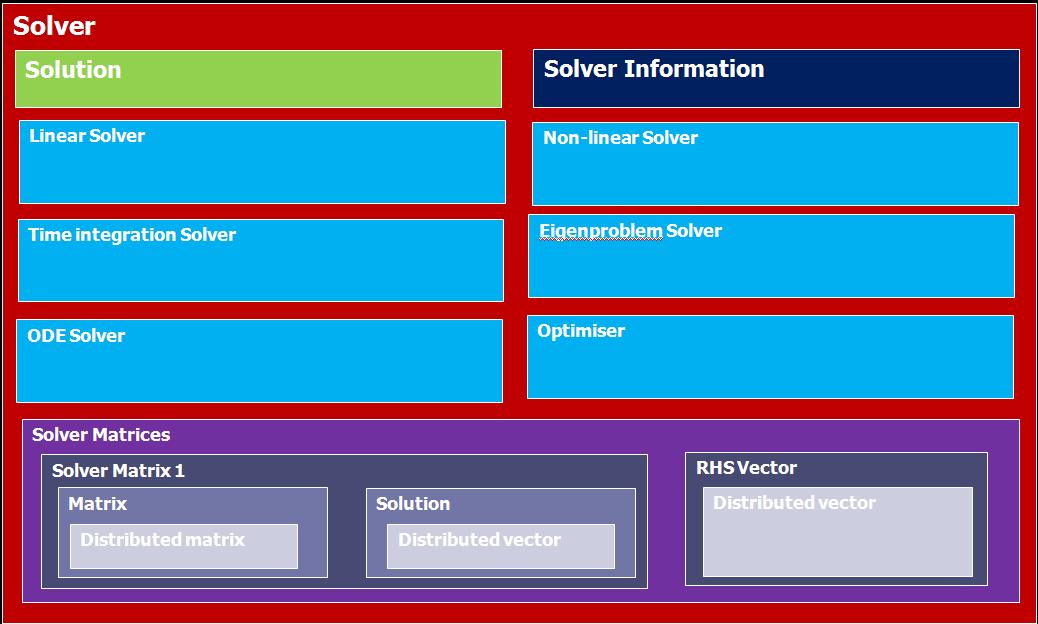 Solver

Solution

Solver Information

Linear Solver

Non-linear Solver

Time integration Solver

Eigenproblem Solver

ODE Solver

Optimiser

Solver Matrices

Solver Matrix 1

Matrix

Distributed matrix

Solution

Distributed vector

RHS Vector

Distributed vector